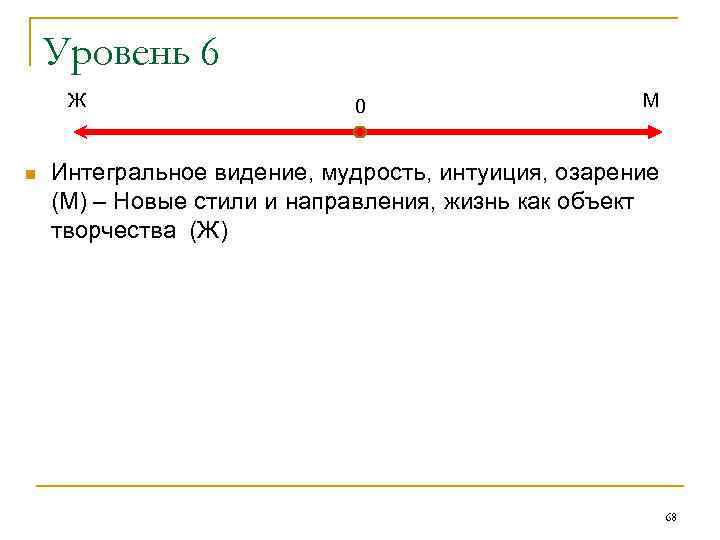 Уровень 6

Ж

0

М

Интегральное видение, мудрость, интуиция, озарение (М) – Новые стили и направления, жизнь как объект творчества (Ж)

68